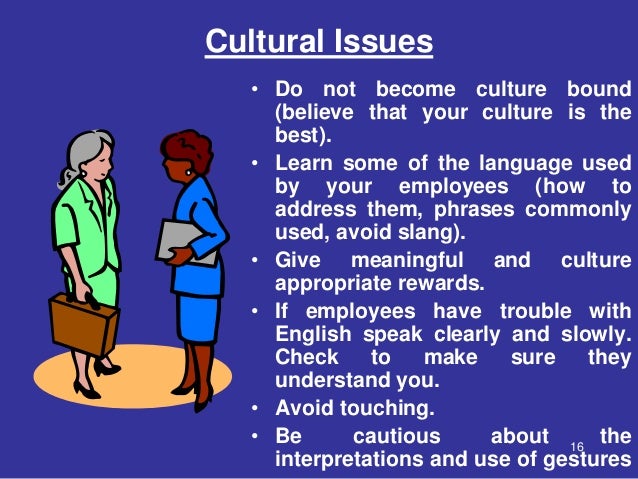 Cultural Issues

• Do not become culture bound (believe that your culture is the best).
• Learn some of the language used by your employees (how to address them, phrases commonly used, avoid slang).
• Give meaningful and culture appropriate rewards.
• If employees have trouble with English speak clearly and slowly. Check to make sure they understand you.
• Avoid touching.
• Be cautious about the interpretations and use of gestures

16